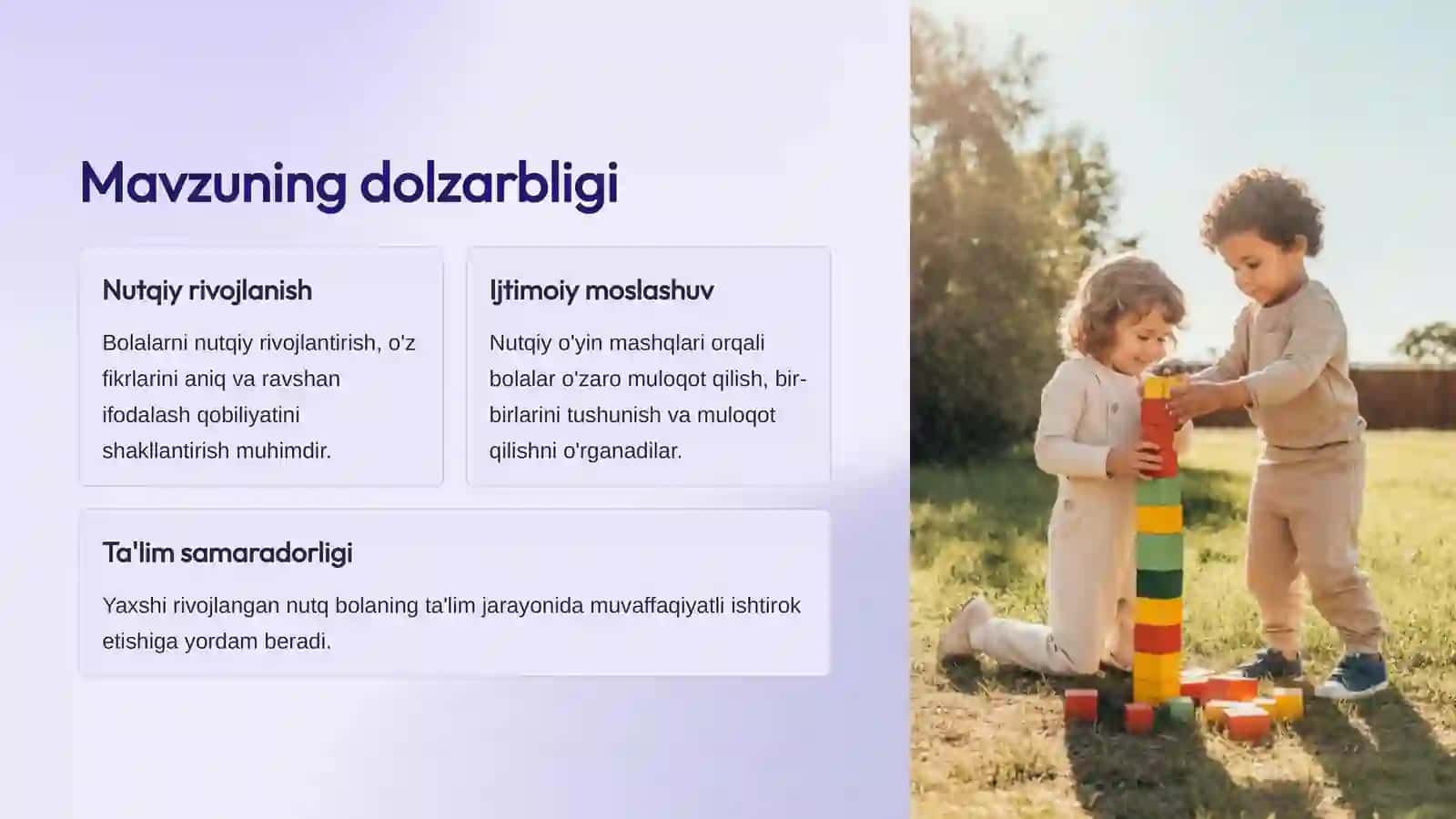 Mavzuning dolzarbligi

Nutqiy rivojlanish

Bolalarni nutqiy rivojlantirish, o'z fikrlarini aniq va ravshan ifodalash qobiliyatini shakllantirish muhimdir.

Ijtimoiy moslashuv

Nutqiy o'yin mashqlari orqali bolalar o'zaro muloqot qilish, bir-birlarini tushunish va muloqot qilishni o'rganadilar.

Ta'lim samaradorligi

Yaxshi rivojlangan nutq bolaning ta'lim jarayonida muvaffaqiyatli ishtirok etishiga yordam beradi.